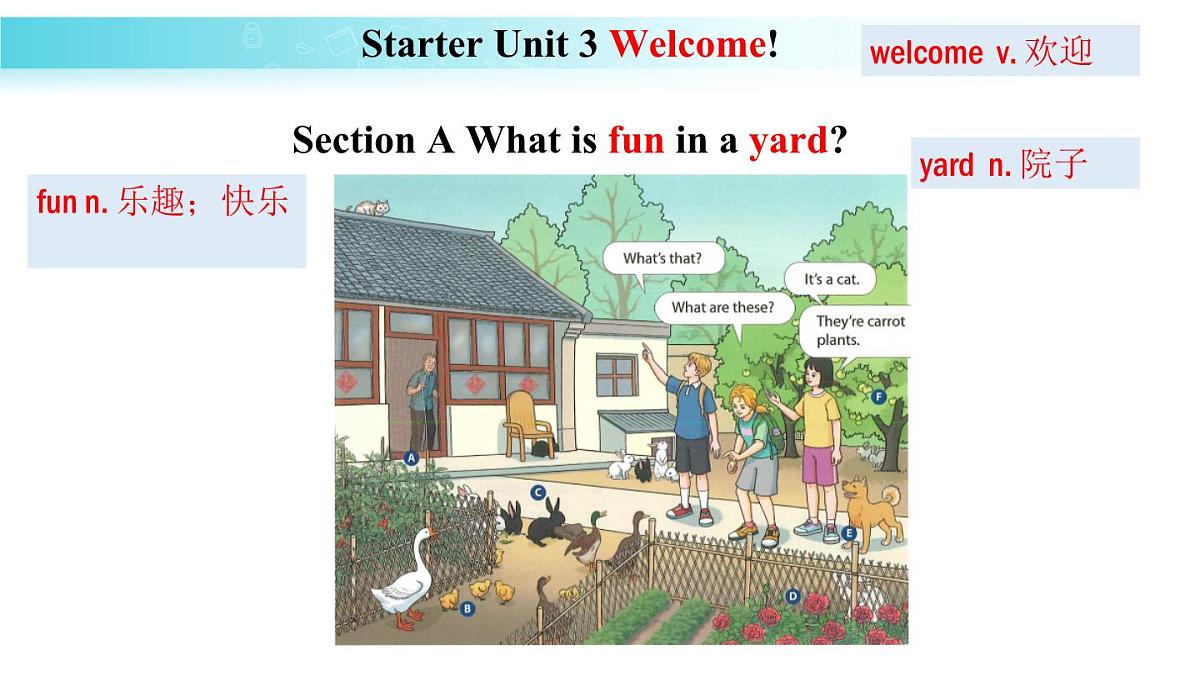 Starter Unit 3 Welcome!

welcome v. 欢迎

Section A What is fun in a yard?

yard n. 院子

fun n. 乐趣；快乐

What's that?

It's a cat.

What are these?

They're carrot plants.

A

B

C

D

E

F